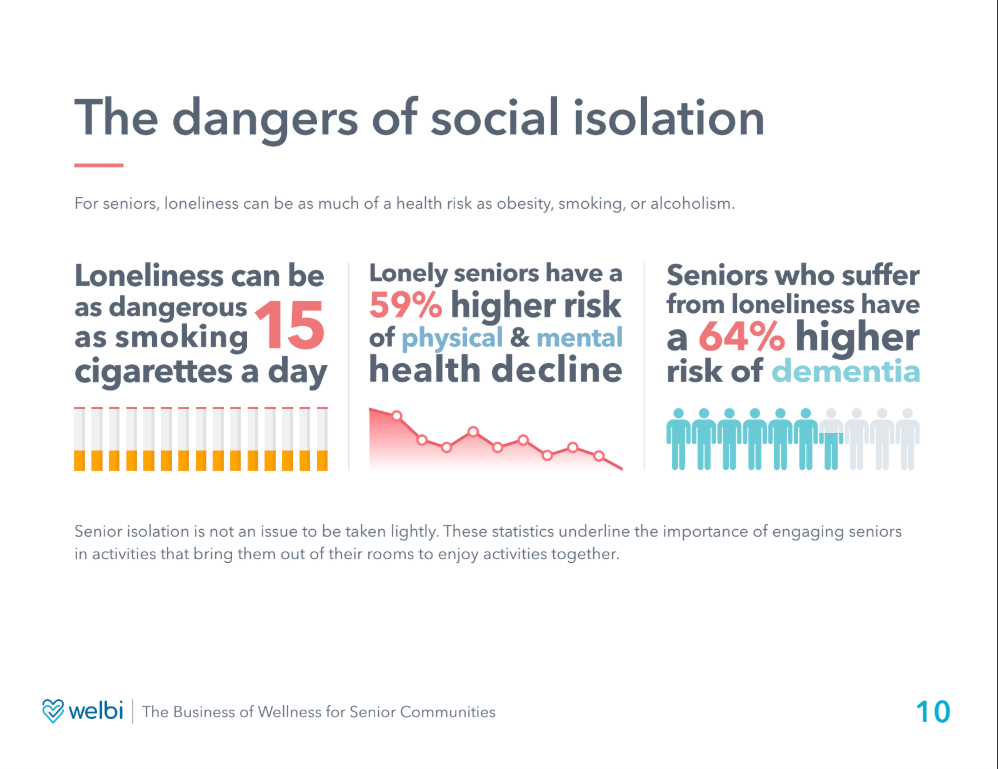 The dangers of social isolation

For seniors, loneliness can be as much of a health risk as obesity, smoking, or alcoholism.

Loneliness can be as dangerous as smoking 15 cigarettes a day

Lonely seniors have a 59% higher risk of physical & mental health decline

Seniors who suffer from loneliness have a 64% higher risk of dementia

Senior isolation is not an issue to be taken lightly. These statistics underline the importance of engaging seniors in activities that bring them out of their rooms to enjoy activities together.

welbi | The Business of Wellness for Senior Communities

10